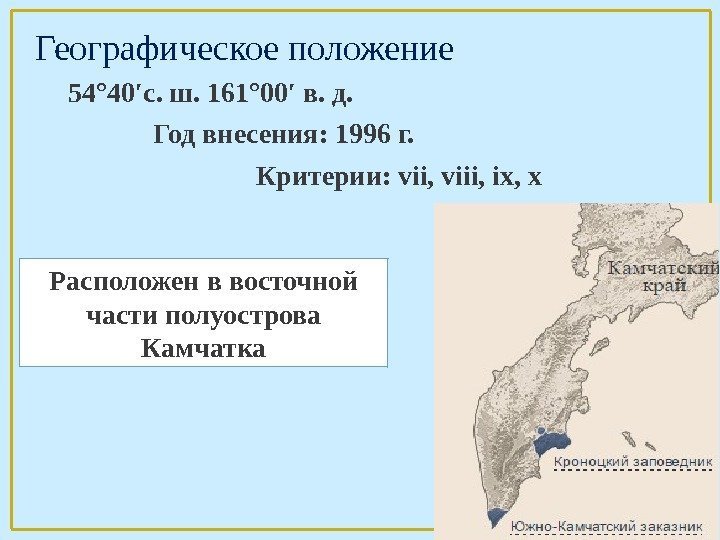 Географическое положение

54°40′с. ш. 161°00′ в. д.

Год внесения: 1996 г.

Критерии: vii, viii, ix, x

Расположен в восточной части полуострова Камчатка

Камчатский край

Кроноцкий заповедник

Южно-Камчатский заказник